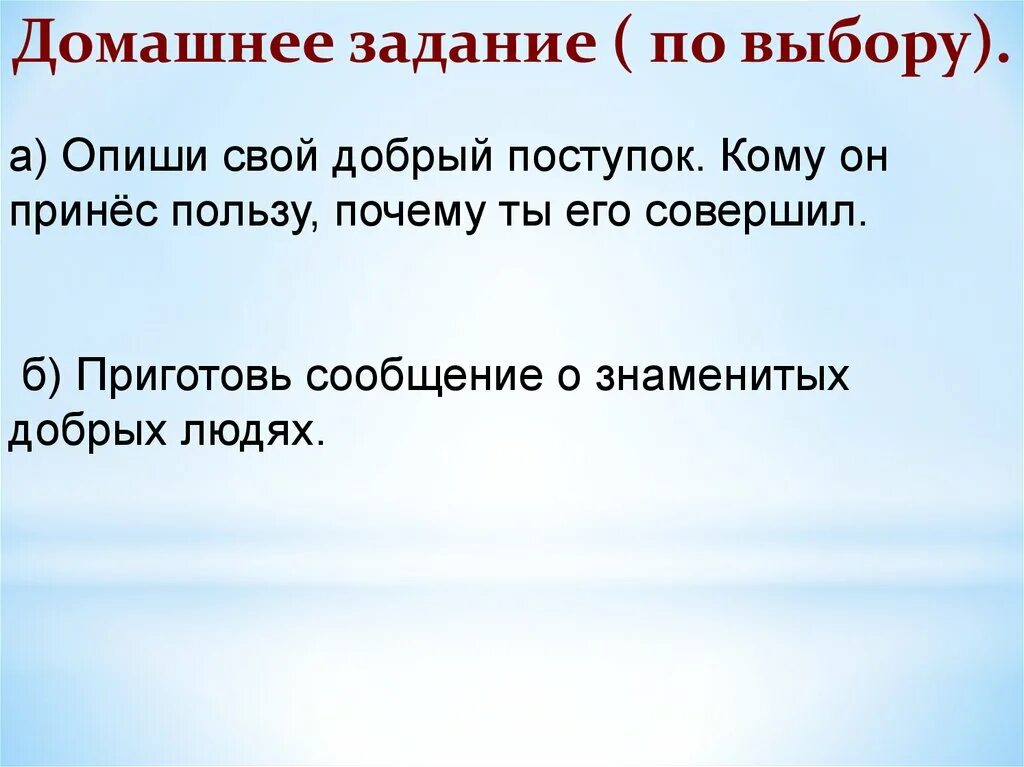 Домашнее задание ( по выбору).

а) Опиши свой добрый поступок. Кому он принёс пользу, почему ты его совершил.

б) Приготовь сообщение о знаменитых добрых людях.